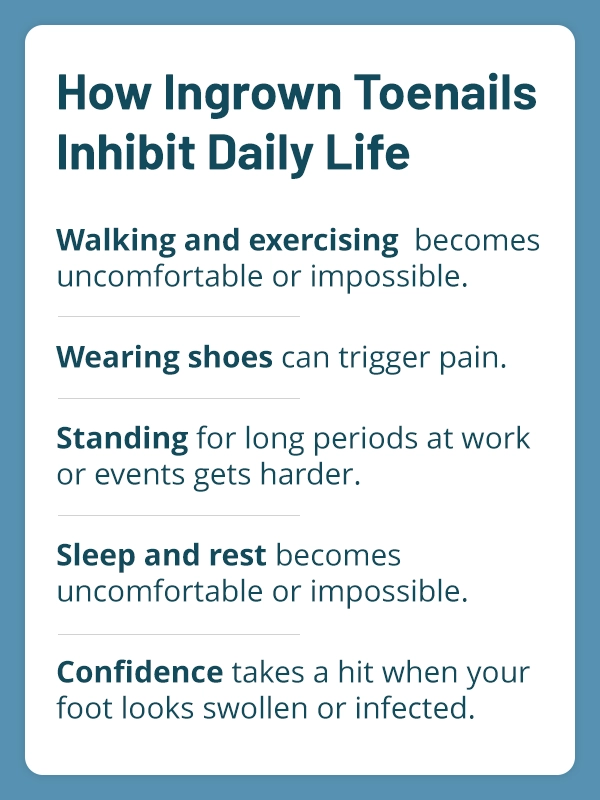 How Ingrown Toenails Inhibit Daily Life

Walking and exercising becomes uncomfortable or impossible.

Wearing shoes can trigger pain.

Standing for long periods at work or events gets harder.

Sleep and rest becomes uncomfortable or impossible.

Confidence takes a hit when your foot looks swollen or infected.